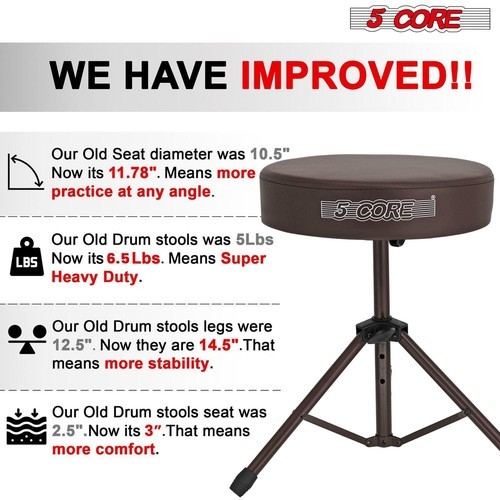 5 CORE

WE HAVE IMPROVED!!

Our Old Seat diameter was 10.5" Now its 11.78". Means more practice at any angle.

LBS

Our Old Drum stools was 5Lbs Now its 6.5 Lbs. Means Super Heavy Duty.

Our Old Drum stools legs were 12.5". Now they are 14.5".That means more stability.

Our Old Drum stools seat was 2.5".Now its 3".That means more comfort.

5 CORE